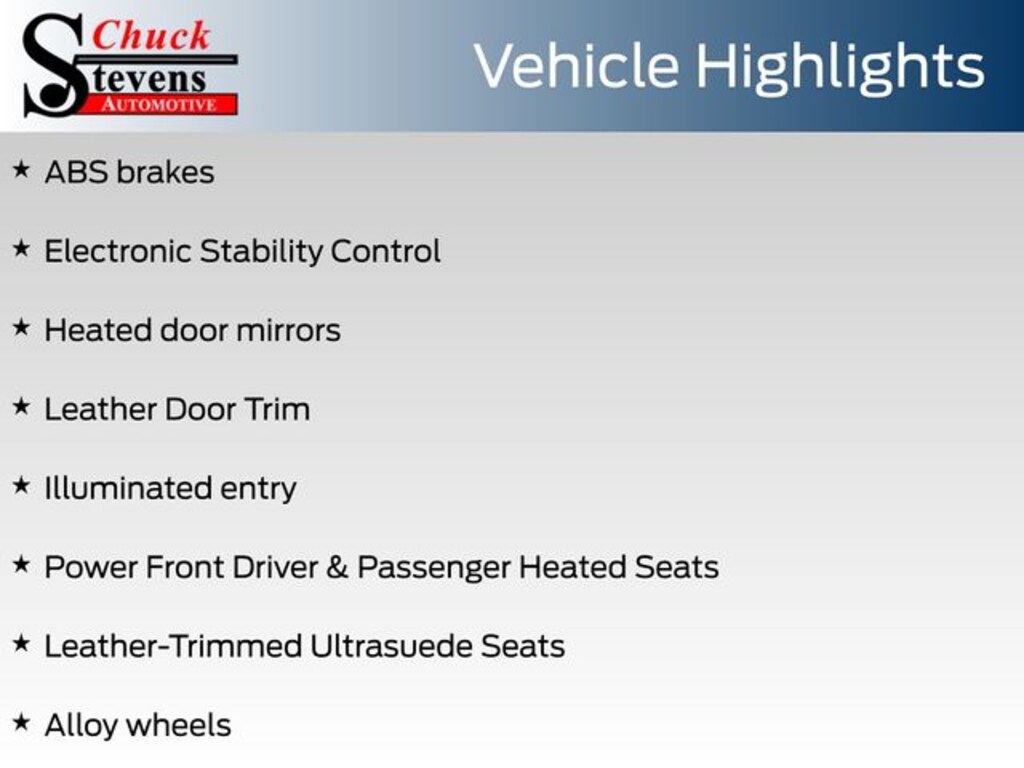 Chuck Stevens AUTOMOTIVE

Vehicle Highlights

★ ABS brakes

★ Electronic Stability Control

★ Heated door mirrors

★ Leather Door Trim

★ Illuminated entry

★ Power Front Driver & Passenger Heated Seats

★ Leather-Trimmed Ultrasuede Seats

★ Alloy wheels